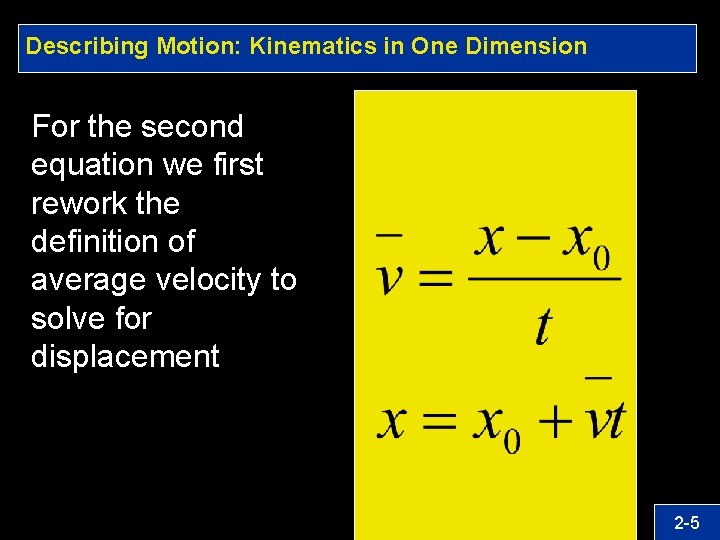 Describing Motion: Kinematics in One Dimension

For the second equation we first rework the definition of average velocity to solve for displacement

$\bar{v} = \frac{x - x_0}{t}$

$x = x_0 + \bar{v}t$

2-5